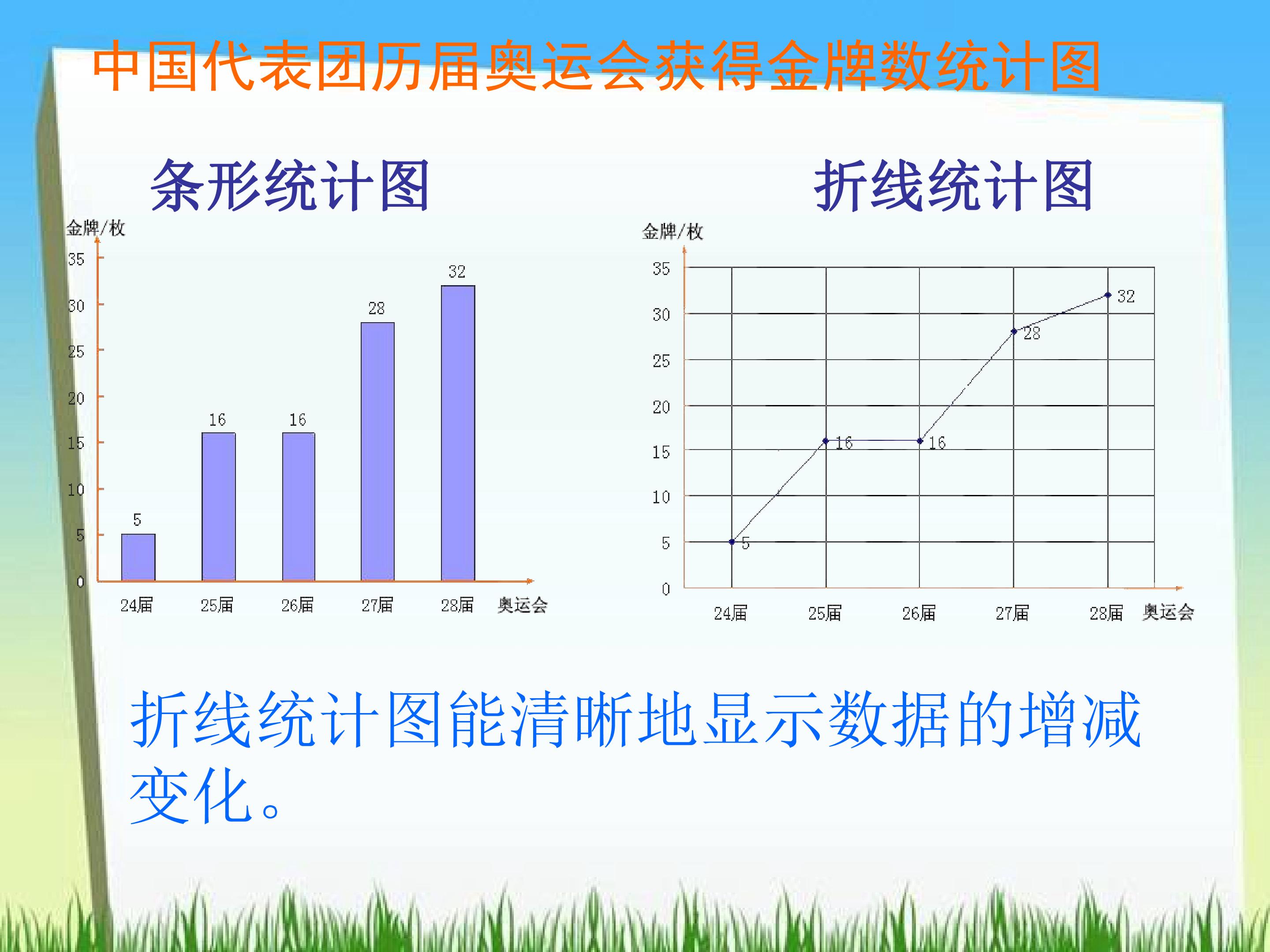 中国代表团历届奥运会获得金牌数统计图

条形统计图

金牌/枚
35
30
25
20
15
10
5
0
5
16
16
28
32
24届
25届
26届
27届
28届
奥运会

折线统计图

金牌/枚
35
30
25
20
15
10
5
0
5
16
16
28
32
24届
25届
26届
27届
28届
奥运会

折线统计图能清晰地显示数据的增减变化。